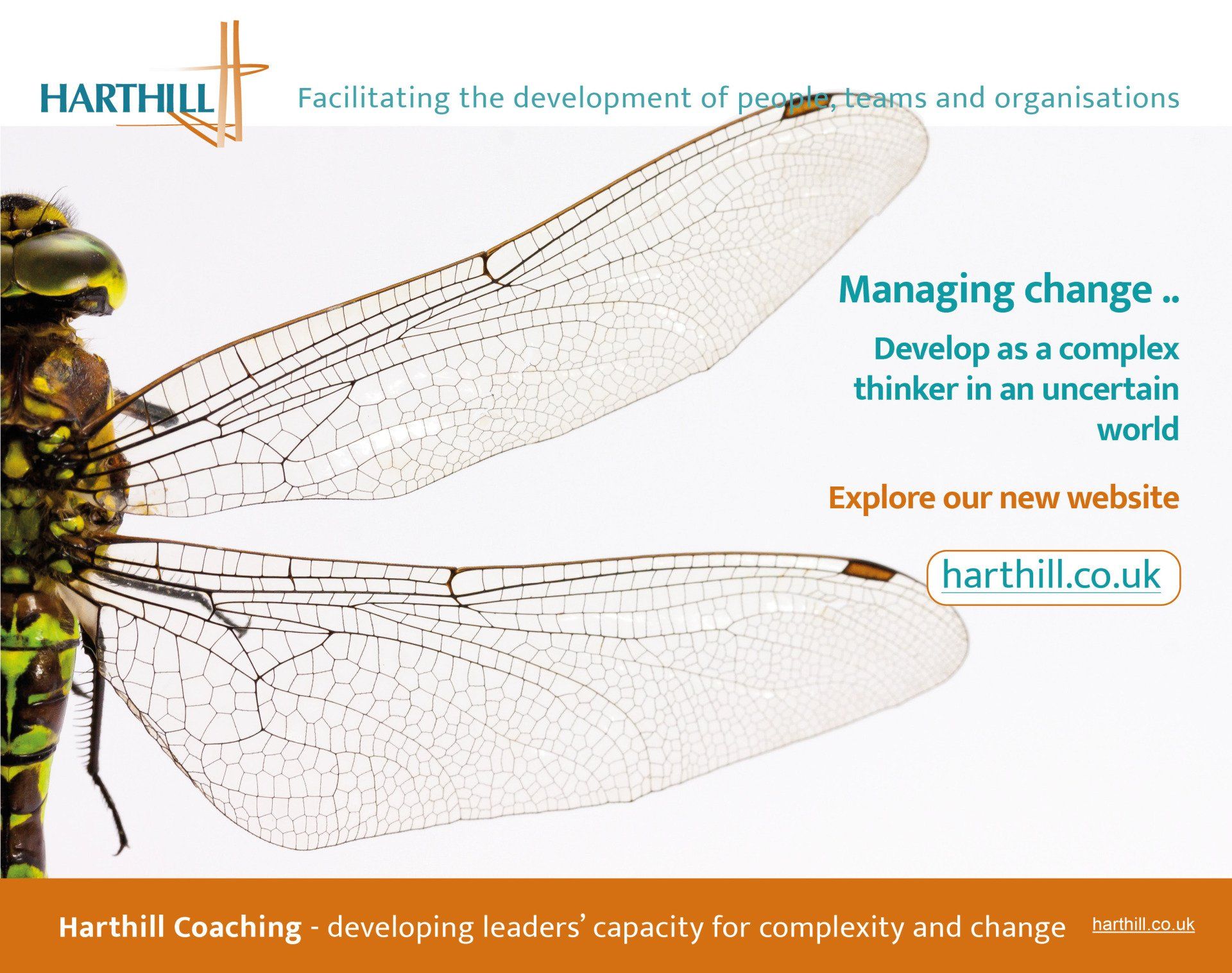 HARTHILL

Facilitating the development of people, teams and organisations

Managing change ..

Develop as a complex thinker in an uncertain world

Explore our new website

harthill.co.uk

Harthill Coaching - developing leaders' capacity for complexity and change harthill.co.uk